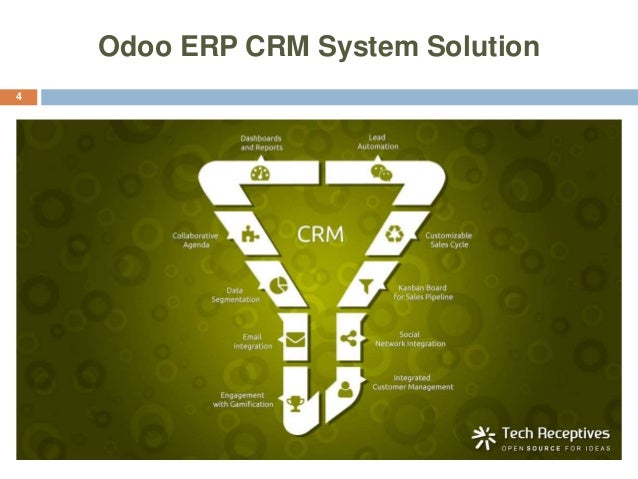 Odoo ERP CRM System Solution

4

Dashboards and Reports

Lead Automation

CRM

Collaborative Agenda

Customizable Sales Cycle

Data Segmentation

Kanban Board for Sales Pipeline

Email Integration

Social Network Integration

Engagement with Gamification

Integrated Customer Management

Tech Receptives
OPEN SOURCE FOR IDEAS